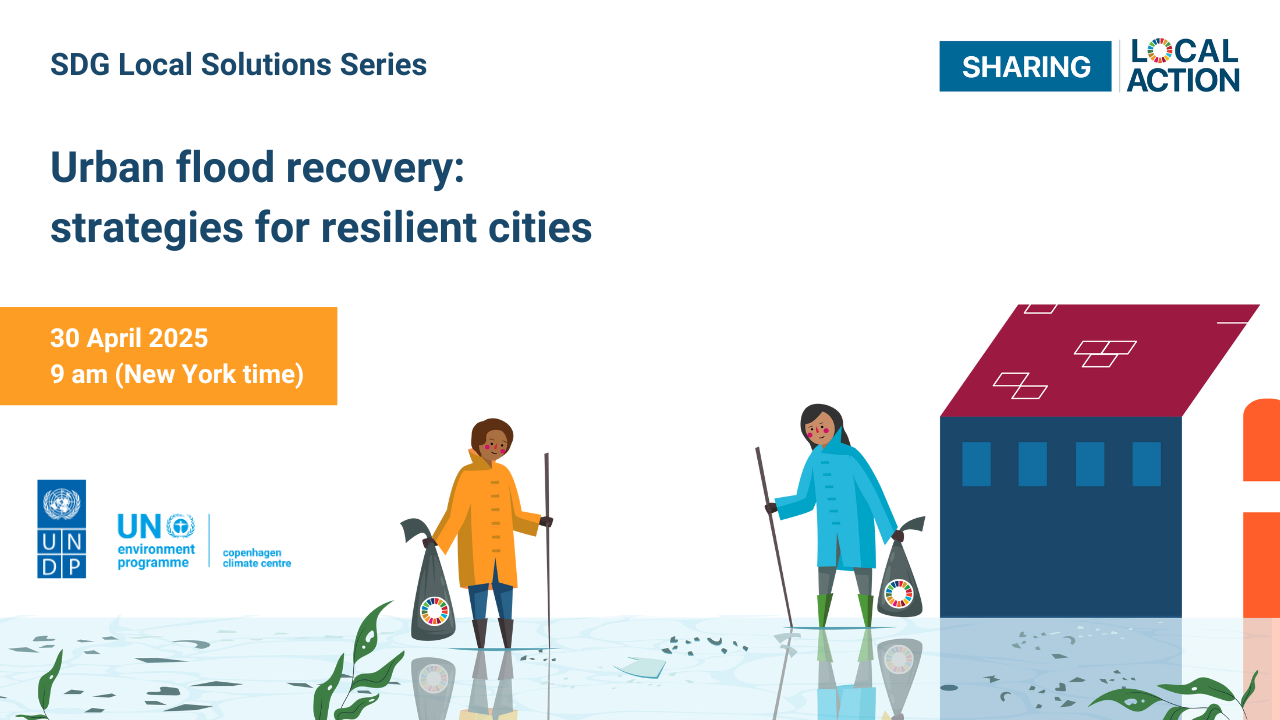 SDG Local Solutions Series

SHARING LOCAL ACTION

Urban flood recovery: strategies for resilient cities

30 April 2025
9 am (New York time)

U N D P

UN environment programme

copenhagen climate centre